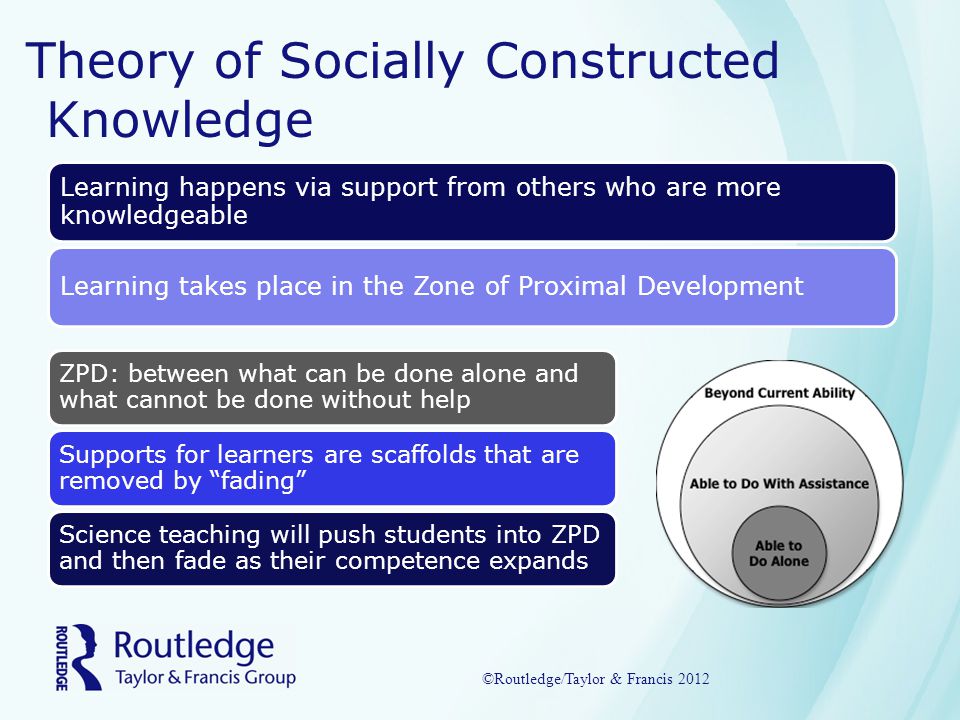 Theory of Socially Constructed Knowledge

Learning happens via support from others who are more knowledgeable

Learning takes place in the Zone of Proximal Development

ZPD: between what can be done alone and what cannot be done without help

Supports for learners are scaffolds that are removed by “fading”

Science teaching will push students into ZPD and then fade as their competence expands

Beyond Current Ability

Able to Do With Assistance

Able to Do Alone

ROUTLEDGE

Routledge
Taylor & Francis Group

©Routledge/Taylor & Francis 2012